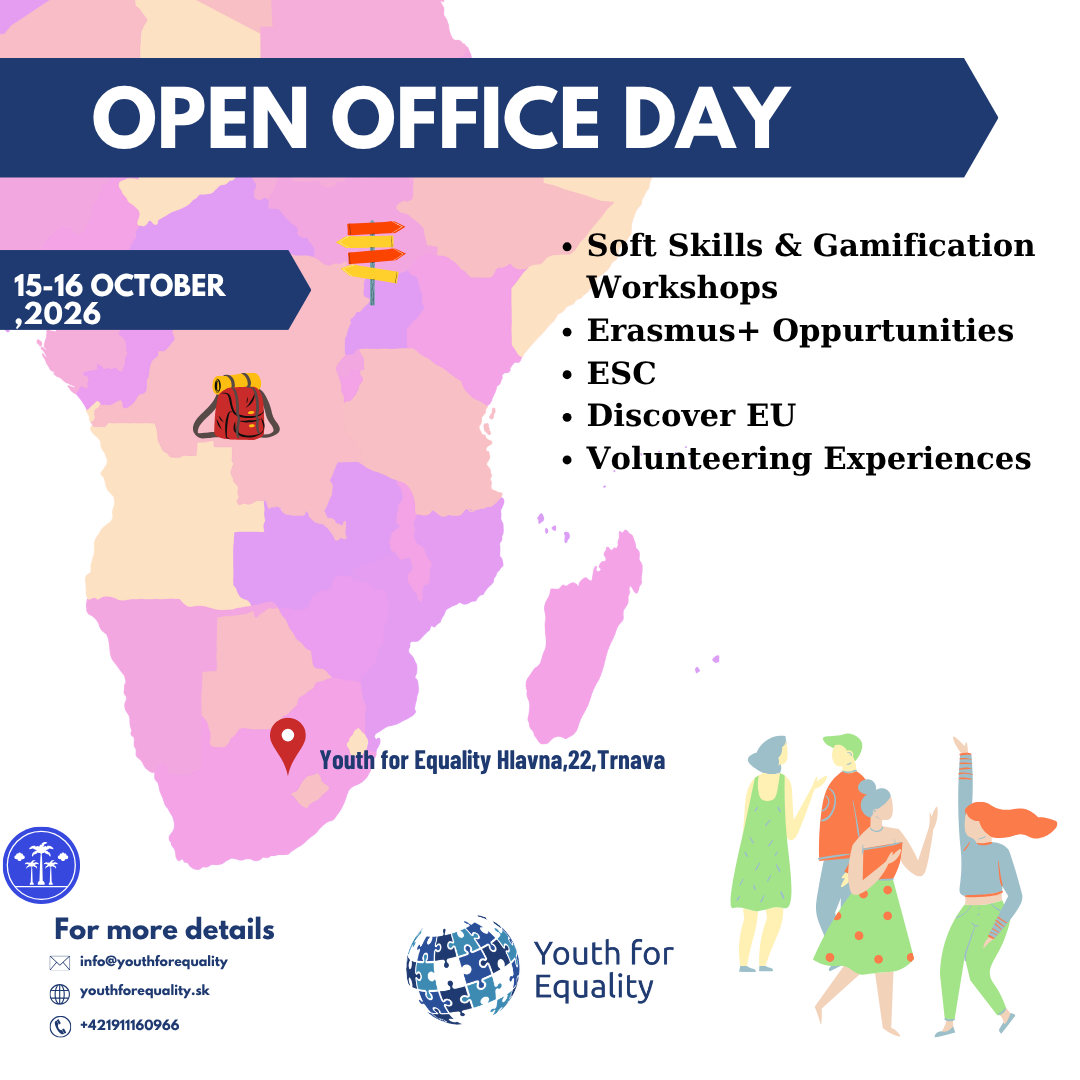 OPEN OFFICE DAY

15-16 OCTOBER ,2026

• Soft Skills & Gamification Workshops
• Erasmus+ Oppurtunities
• ESC
• Discover EU
• Volunteering Experiences

Youth for Equality Hlavna,22,Trnava

For more details

info@youthforequality

youthforequality.sk

+421911160966

Youth for Equality